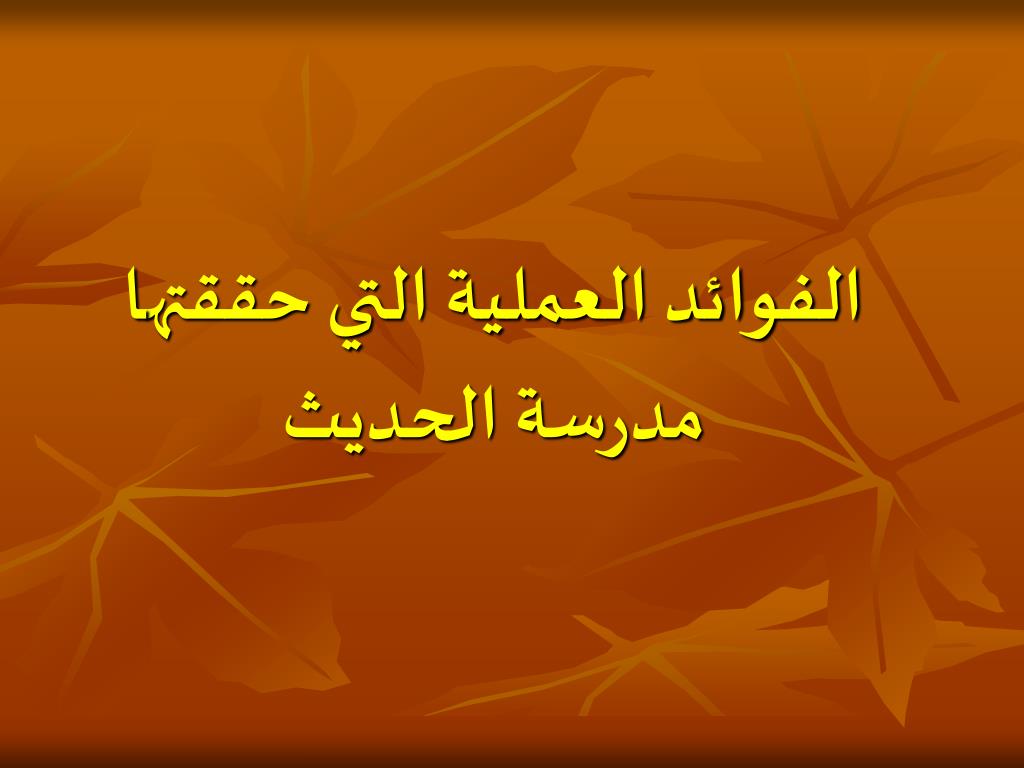 الفوائد العملية التي حققتها
مدرسة الحديث